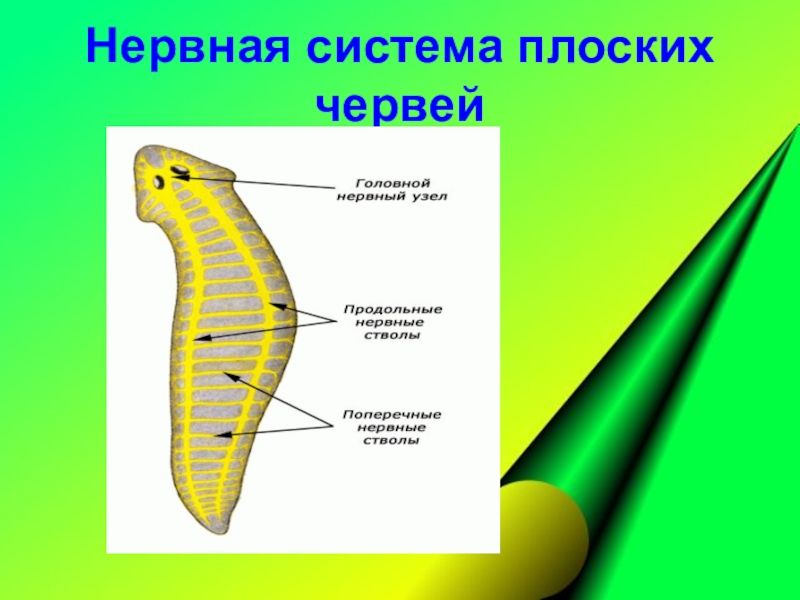 Нервная система плоских червей

Головной нервный узел

Продольные нервные стволы

Поперечные нервные стволы